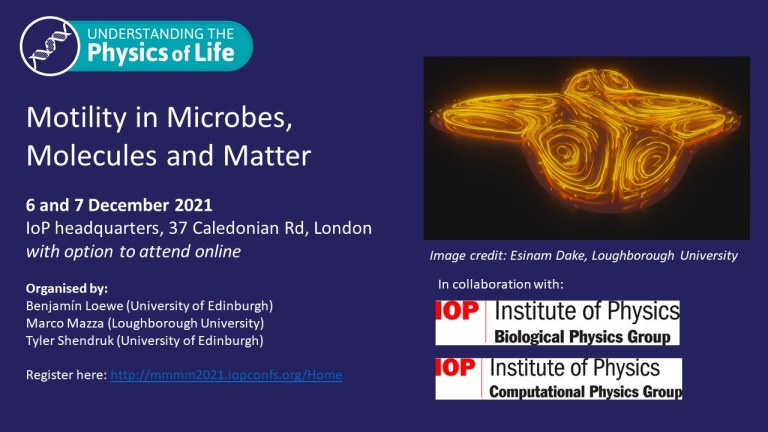 UNDERSTANDING THE
Physics of Life

Motility in Microbes, Molecules and Matter

6 and 7 December 2021
IoP headquarters, 37 Caledonian Rd, London
with option to attend online

Organised by:
Benjamín Loewe (University of Edinburgh)
Marco Mazza (Loughborough University)
Tyler Shendruk (University of Edinburgh)

Register here: http://mmmm2021.iopconfs.org/Home

Image credit: Esinam Dake, Loughborough University

In collaboration with:

IOP Institute of Physics
Biological Physics Group

IOP Institute of Physics
Computational Physics Group